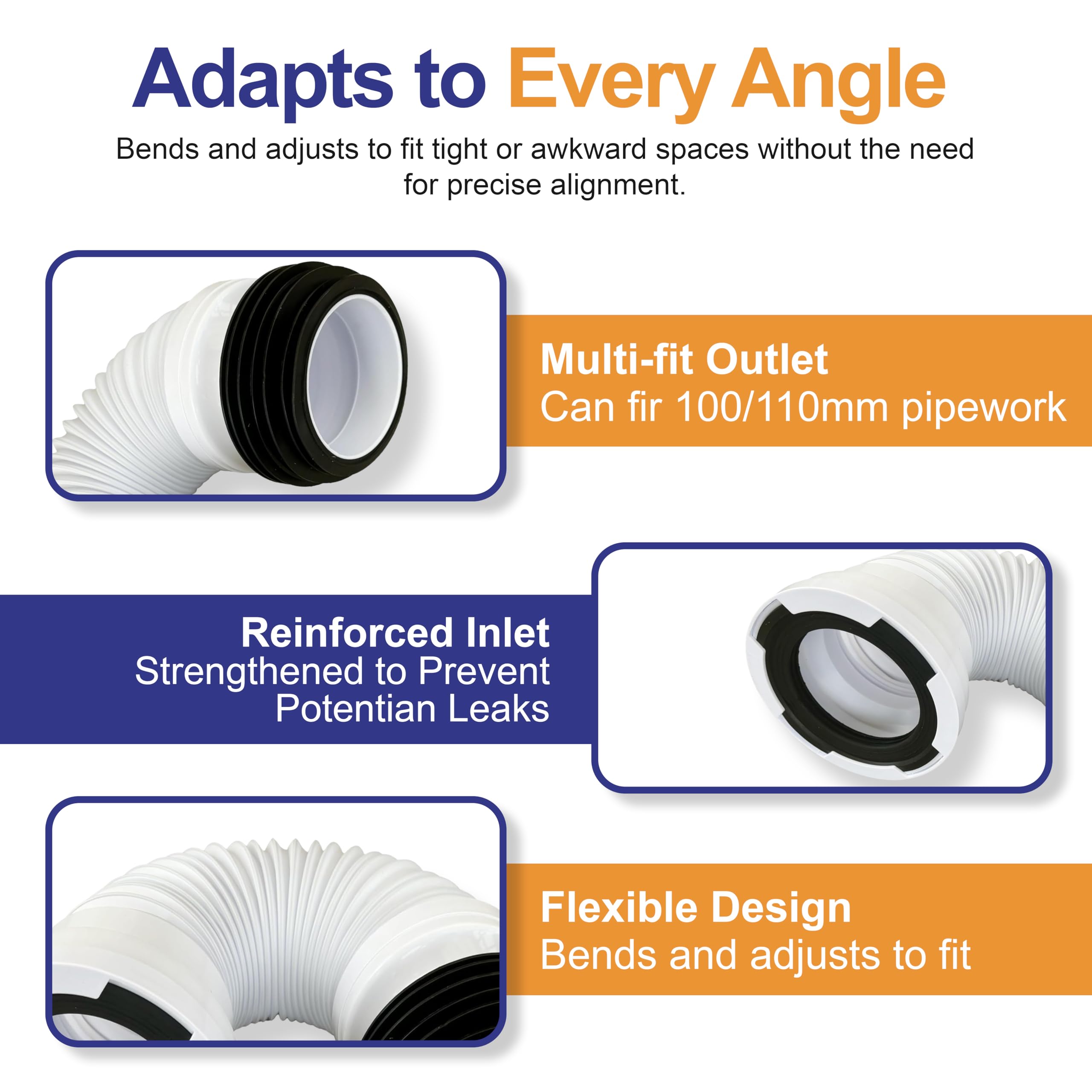 Adapts to Every Angle

Bends and adjusts to fit tight or awkward spaces without the need for precise alignment.

Multi-fit Outlet
Can fir 100/110mm pipework

Reinforced Inlet
Strengthened to Prevent Potentian Leaks

Flexible Design
Bends and adjusts to fit